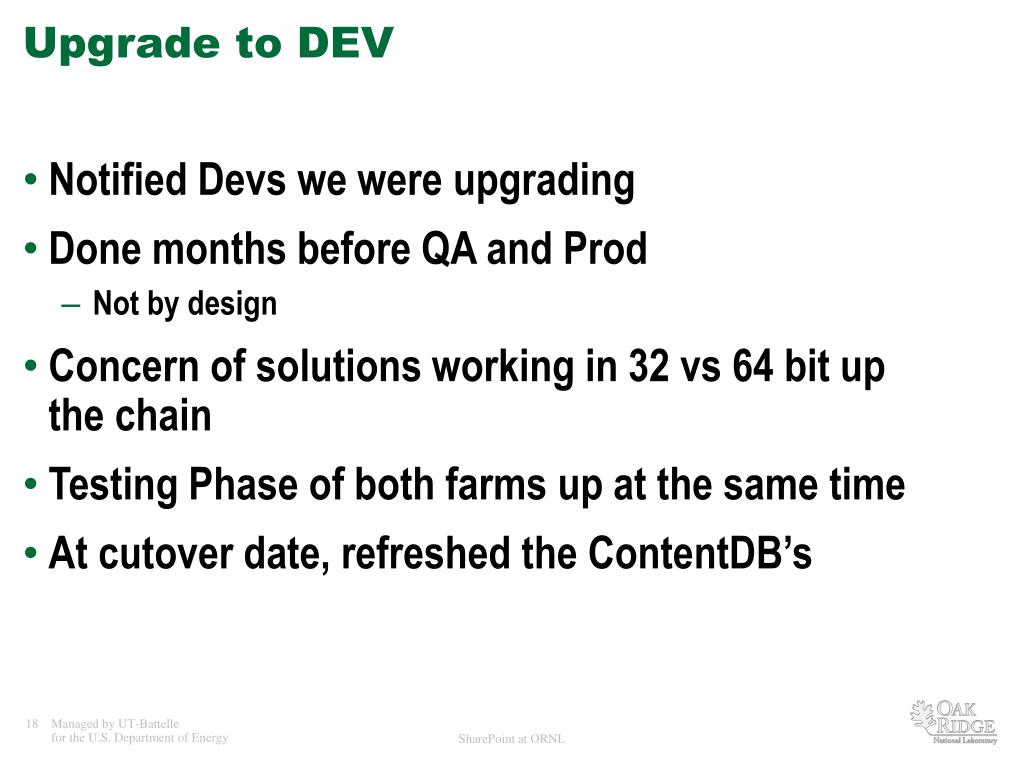 Upgrade to DEV

• Notified Devs we were upgrading
• Done months before QA and Prod
– Not by design
• Concern of solutions working in 32 vs 64 bit up the chain
• Testing Phase of both farms up at the same time
• At cutover date, refreshed the ContentDB's

18 Managed by UT-Battelle for the U.S. Department of Energy

SharePoint at ORNL

OAK RIDGE National Laboratory